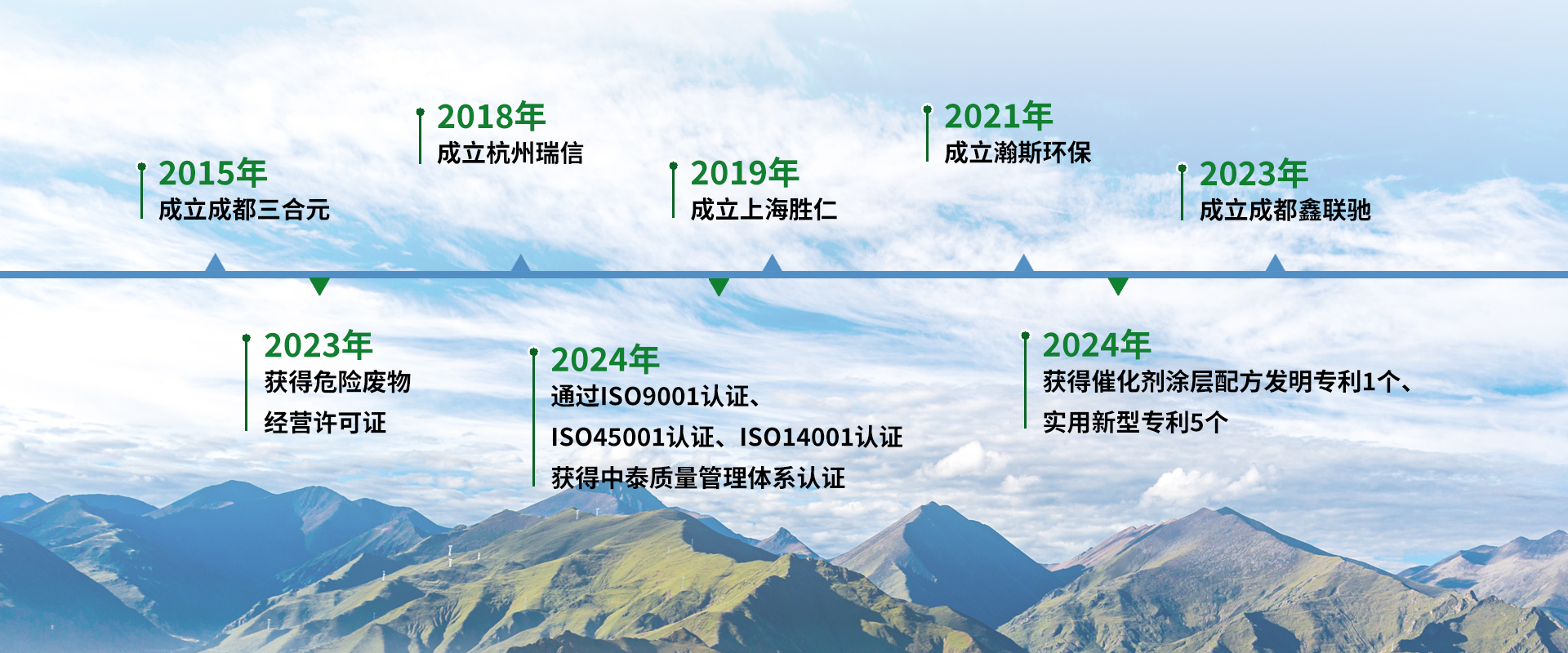 2015年
成立成都三合元

2018年
成立杭州瑞信

2019年
成立上海胜仁

2021年
成立瀚斯环保

2023年
成立成都鑫联驰

2023年
获得危险废物
经营许可证

2024年
通过ISO9001认证、
ISO45001认证、ISO14001认证
获得中泰质量管理体系认证

2024年
获得催化剂涂层配方发明专利1个、
实用新型专利5个